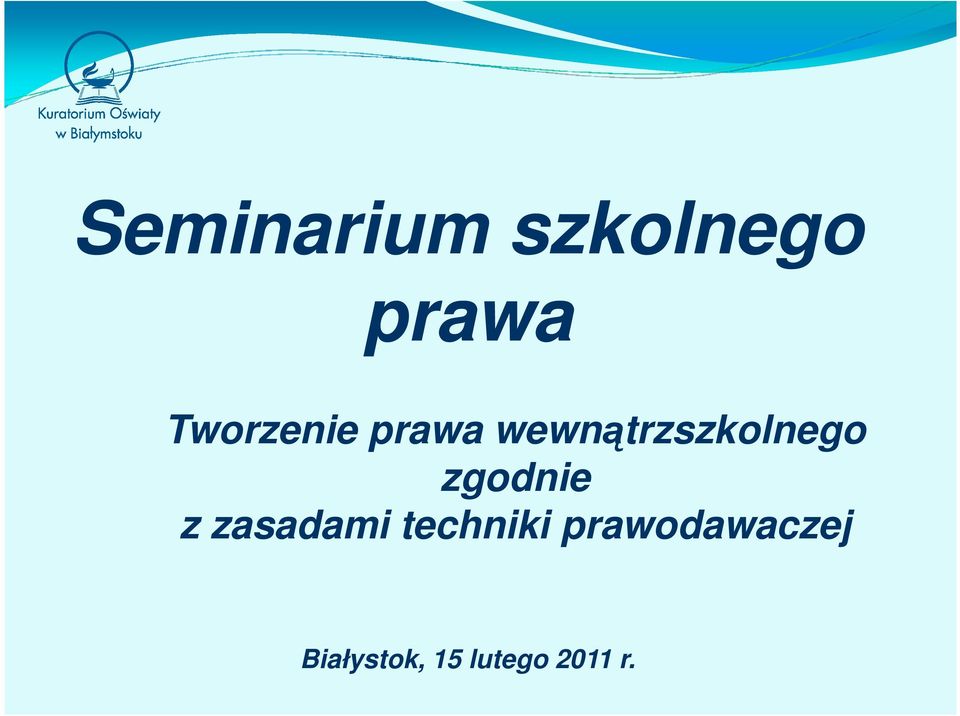 Kuratorium Oświaty w Białymstoku

Seminarium szkolnego prawa

Tworzenie prawa wewnątrzszkolnego zgodnie z zasadami techniki prawodawaczej

Białystok, 15 lutego 2011 r.